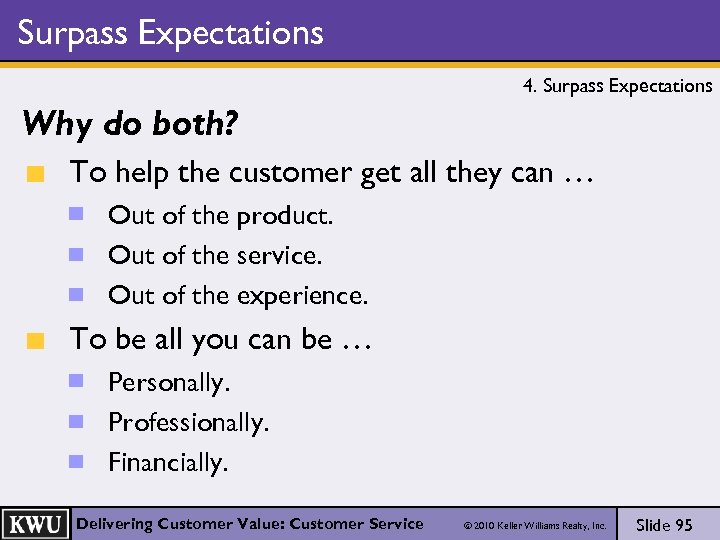 Surpass Expectations

4. Surpass Expectations

Why do both?

To help the customer get all they can …

Out of the product.

Out of the service.

Out of the experience.

To be all you can be …

Personally.

Professionally.

Financially.

KWU Delivering Customer Value: Customer Service © 2010 Keller Williams Realty, Inc. Slide 95